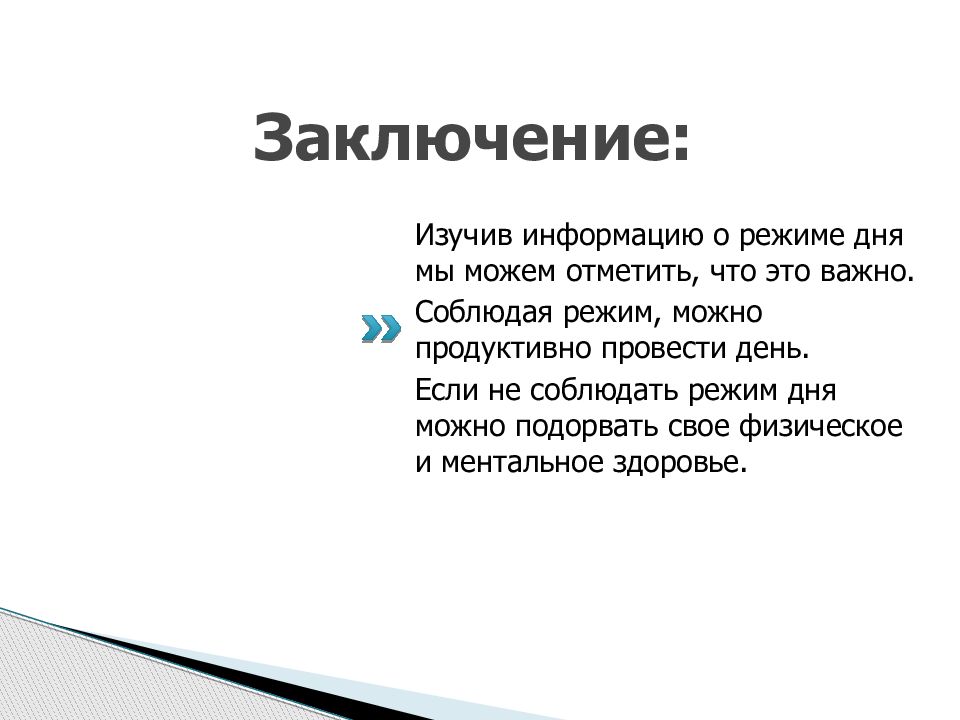 Заключение:

Изучив информацию о режиме дня мы можем отметить, что это важно.

Соблюдая режим, можно продуктивно провести день.

Если не соблюдать режим дня можно подорвать свое физическое и ментальное здоровье.